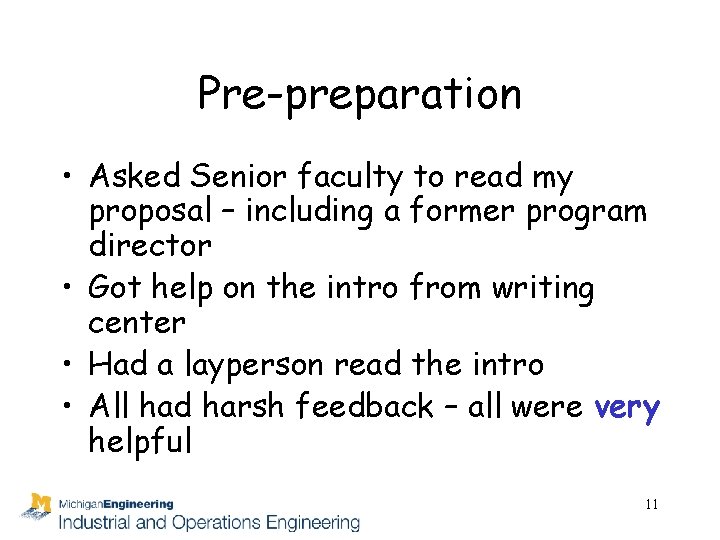 Pre-preparation

• Asked Senior faculty to read my proposal – including a former program director
• Got help on the intro from writing center
• Had a layperson read the intro
• All had harsh feedback – all were very helpful

M MichiganEngineering
Industrial and Operations Engineering

11